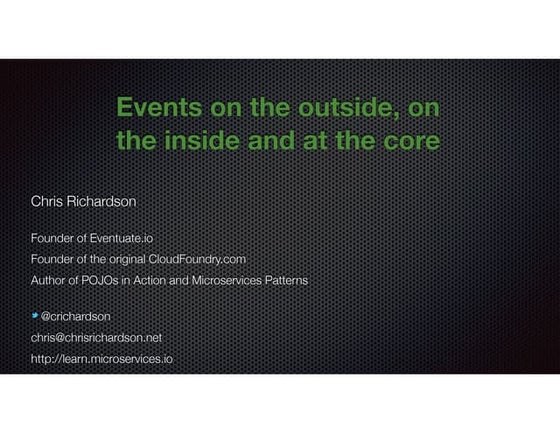 Events on the outside, on the inside and at the core

Chris Richardson

Founder of Eventuate.io
Founder of the original CloudFoundry.com
Author of POJOs in Action and Microservices Patterns

@crichardson
chris@chrisrichardson.net
http://learn.microservices.io